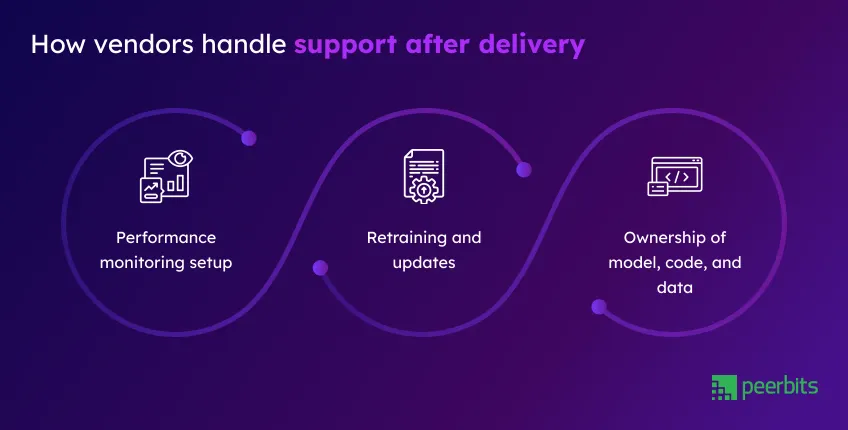 How vendors handle support after delivery

Performance monitoring setup

Retraining and updates

Ownership of model, code, and data

peerbits